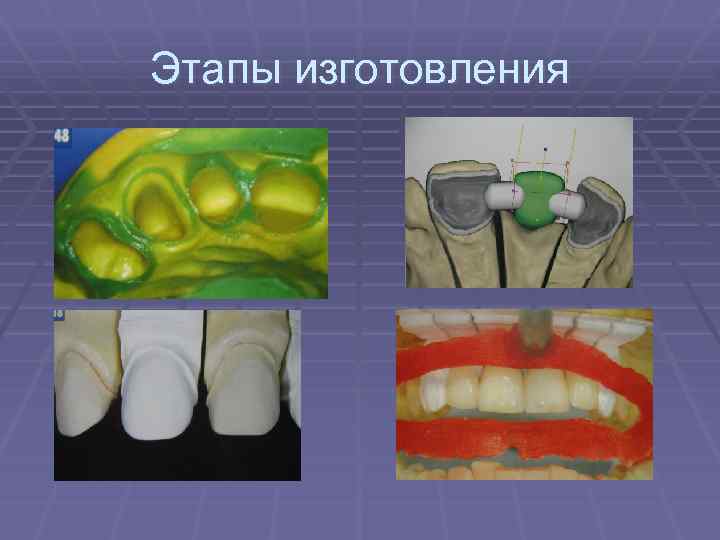 Этапы изготовления

48

18